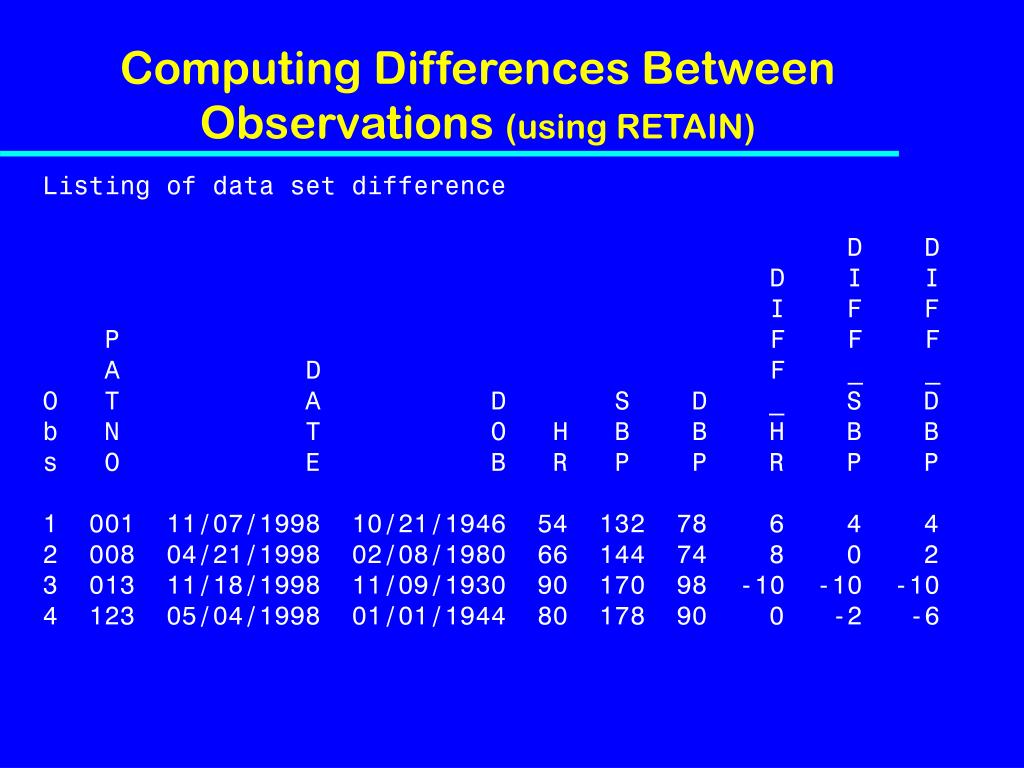 Computing Differences Between Observations (using RETAIN)

Listing of data set difference

| Obs | PATNO | DATE | DOB | HR | SBP | DBP | DIFF_HR | DIFF_SBP | DIFF_DBP |
|---|---|---|---|---|---|---|---|---|---|
| 1 | 001 | 11/07/1998 | 10/21/1946 | 54 | 132 | 78 | 6 | 4 | 4 |
| 2 | 008 | 04/21/1998 | 02/08/1980 | 66 | 144 | 74 | 8 | 0 | 2 |
| 3 | 013 | 11/18/1998 | 11/09/1930 | 90 | 170 | 98 | -10 | -10 | -10 |
| 4 | 123 | 05/04/1998 | 01/01/1944 | 80 | 178 | 90 | 0 | -2 | -6 |